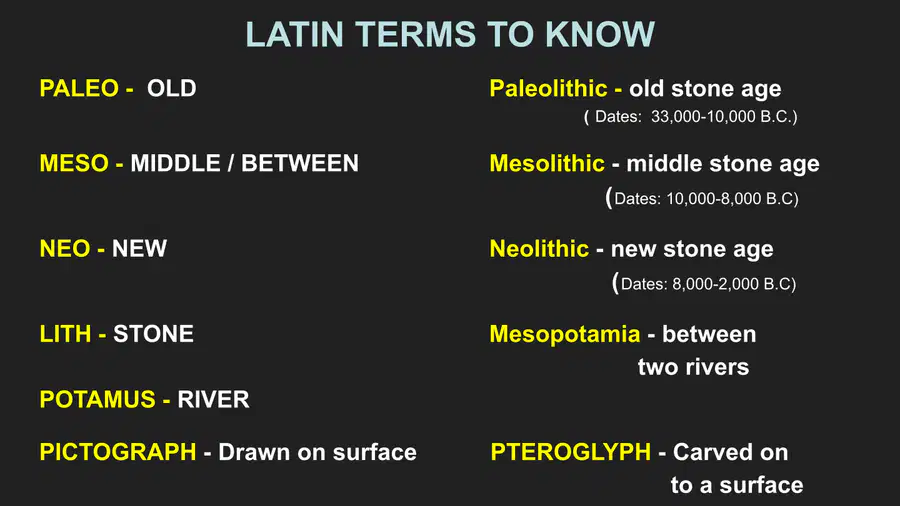 LATIN TERMS TO KNOW

PALEO - OLD

MESO - MIDDLE / BETWEEN

NEO - NEW

LITH - STONE

POTAMUS - RIVER

PICTOGRAPH - Drawn on surface

Paleolithic - old stone age
( Dates: 33,000-10,000 B.C.)

Mesolithic - middle stone age
(Dates: 10,000-8,000 B.C)

Neolithic - new stone age
(Dates: 8,000-2,000 B.C)

Mesopotamia - between two rivers

PTEROGLYPH - Carved on to a surface